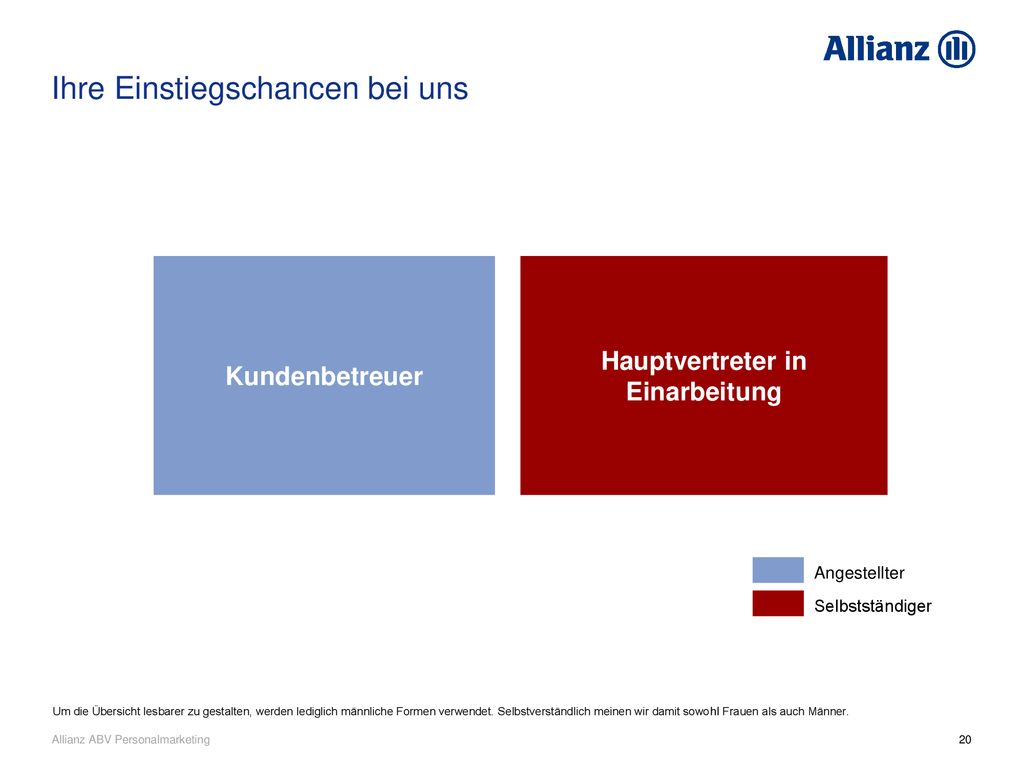 Allianz

Ihre Einstiegschancen bei uns

Kundenbetreuer

Hauptvertreter in Einarbeitung

Angestellter

Selbstständiger

Um die Übersicht lesbarer zu gestalten, werden lediglich männliche Formen verwendet. Selbstverständlich meinen wir damit sowohl Frauen als auch Männer.

Allianz ABV Personalmarketing

20